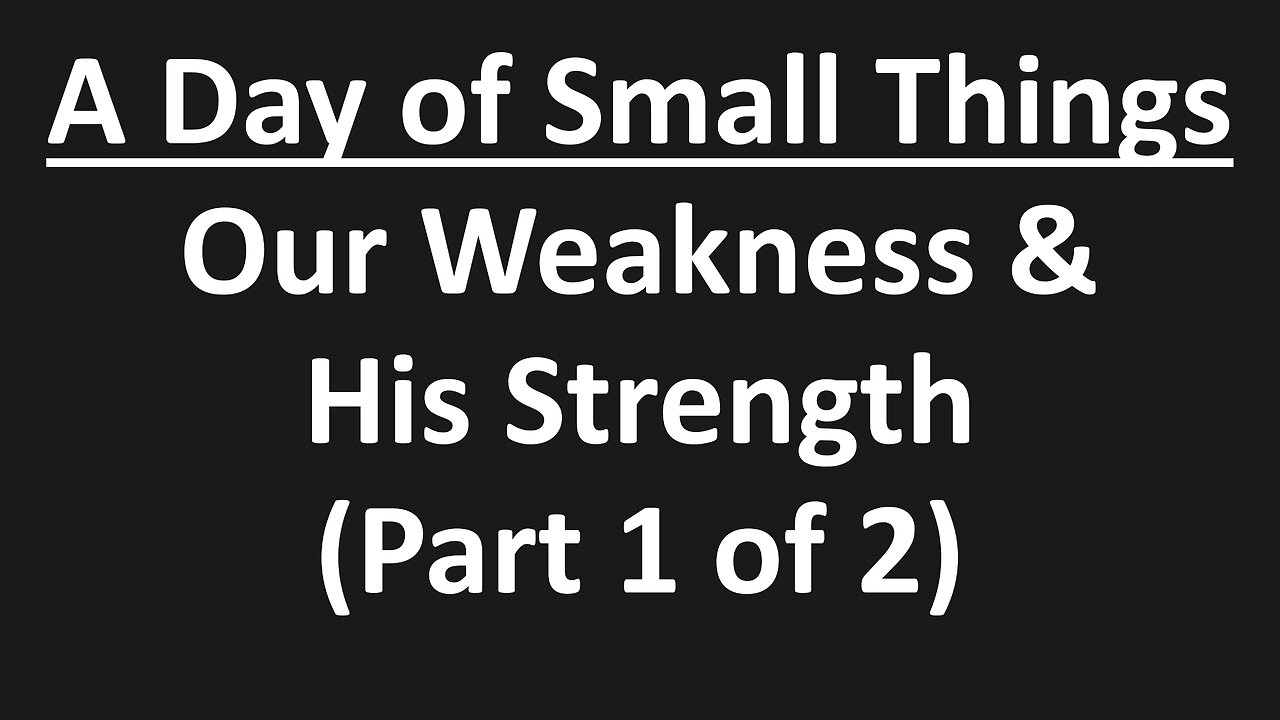 A Day of Small Things

Our Weakness & His Strength (Part 1 of 2)